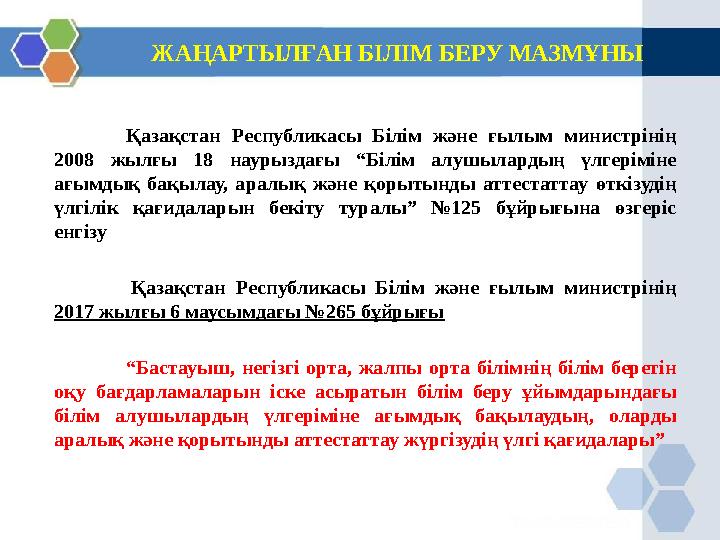 ЖАҢАРТЫЛҒАН БІЛІМ БЕРУ МАЗМҰНЫ

Қазақстан Республикасы Білім және ғылым министрінің 2008 жылғы 18 наурыздағы “Білім алушылардың үлгеріміне ағымдық бақылау, аралық және қорытынды аттестаттау өткізудің үлгілік қағидаларын бекіту туралы” №125 бұйрығына өзгеріс енгізу

Қазақстан Республикасы Білім және ғылым министрінің 2017 жылғы 6 маусымдағы №265 бұйрығы

“Бастауыш, негізгі орта, жалпы орта білімнің білім беретін оқу бағдарламаларын іске асыратын білім беру ұйымдарындағы білім алушылардың үлгеріміне ағымдық бақылаудың, оларды аралық және қорытынды аттестаттау жүргізудің үлгі қағидалары”